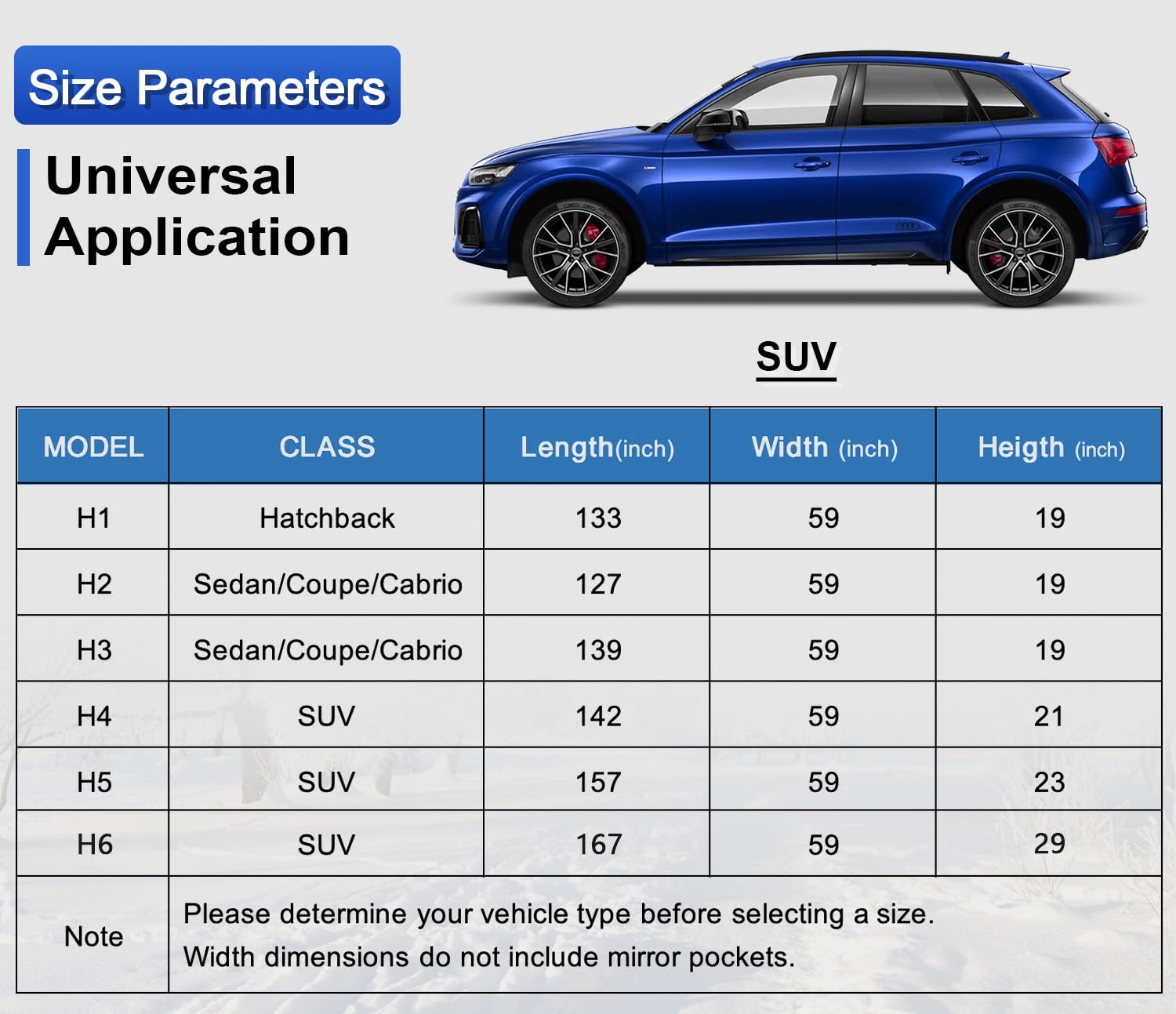 Size Parameters

Universal Application

SUV

| MODEL | CLASS | Length(inch) | Width (inch) | Heigth (inch) |
|---|---|---|---|---|
| H1 | Hatchback | 133 | 59 | 19 |
| H2 | Sedan/Coupe/Cabrio | 127 | 59 | 19 |
| H3 | Sedan/Coupe/Cabrio | 139 | 59 | 19 |
| H4 | SUV | 142 | 59 | 21 |
| H5 | SUV | 157 | 59 | 23 |
| H6 | SUV | 167 | 59 | 29 |
| Note | Please determine your vehicle type before selecting a size. Width dimensions do not include mirror pockets. | | | |